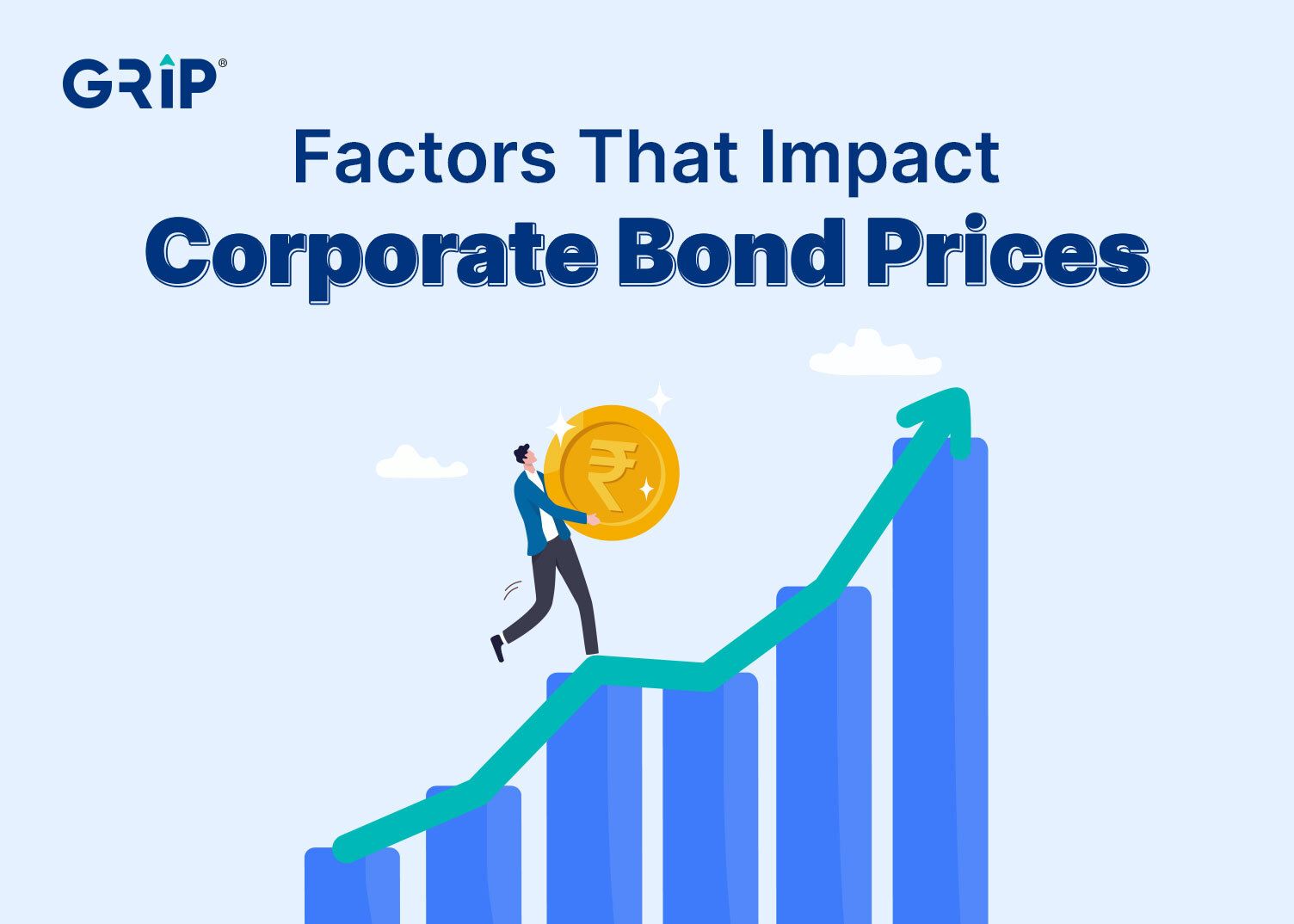 GRIP®

Factors That Impact
Corporate Bond Prices

₹